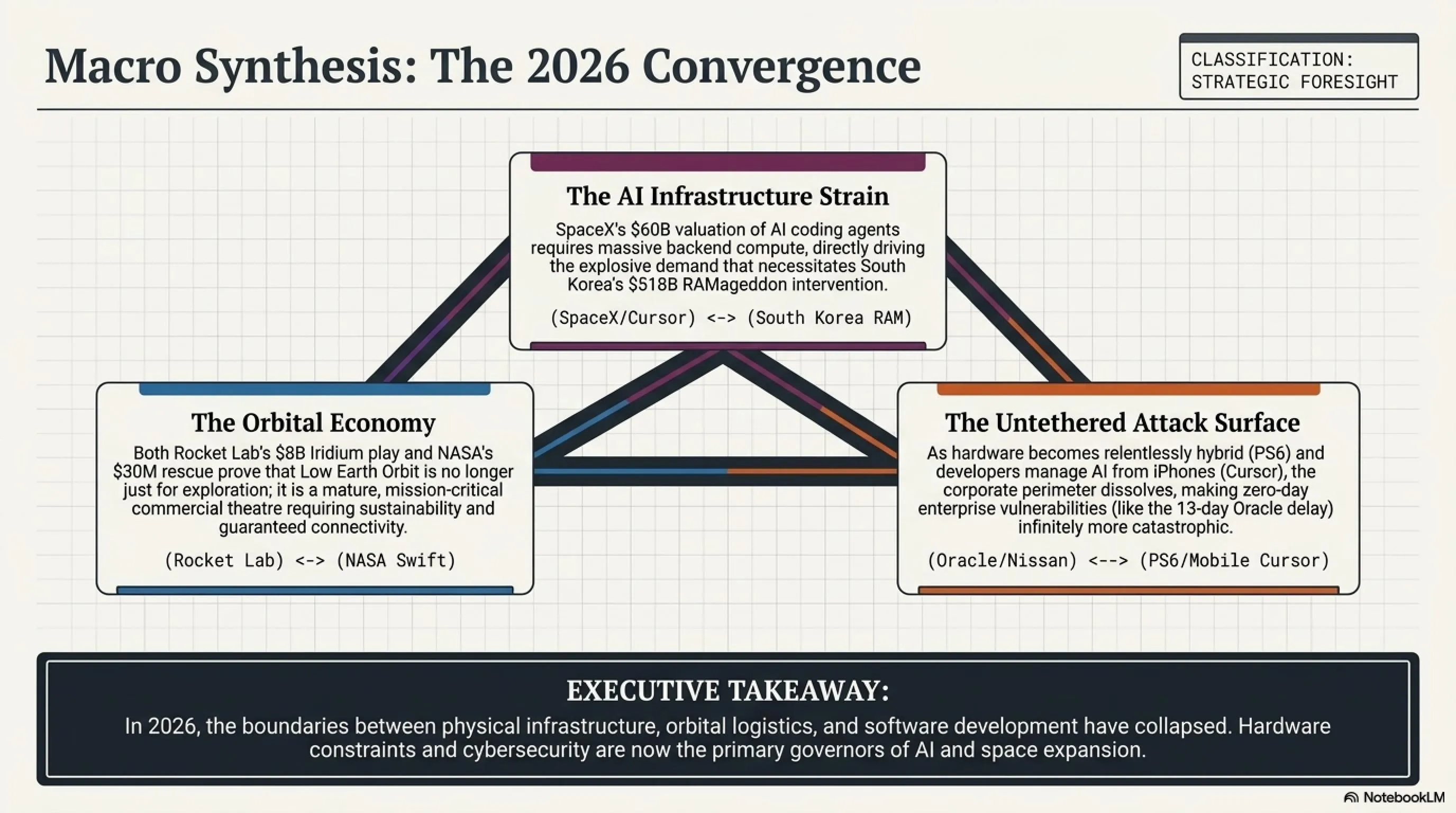 Macro Synthesis: The 2026 Convergence

CLASSIFICATION: STRATEGIC FORESIGHT

The AI Infrastructure Strain

SpaceX's $60B valuation of AI coding agents requires massive backend compute, directly driving the explosive demand that necessitates South Korea's $518B RAMageddon intervention.

(SpaceX/Cursor) <-> (South Korea RAM)

The Orbital Economy

Both Rocket Lab's $8B Iridium play and NASA's $30M rescue prove that Low Earth Orbit is no longer just for exploration; it is a mature, mission-critical commercial theatre requiring sustainability and guaranteed connectivity.

(Rocket Lab) <-> (NASA Swift)

The Untethered Attack Surface

As hardware becomes relentlessly hybrid (PS6) and developers manage AI from iPhones (Cursor), the corporate perimeter dissolves, making zero-day enterprise vulnerabilities (like the 13-day Oracle delay) infinitely more catastrophic.

(Oracle/Nissan) <--> (PS6/Mobile Cursor)

EXECUTIVE TAKEAWAY:

In 2026, the boundaries between physical infrastructure, orbital logistics, and software development have collapsed. Hardware constraints and cybersecurity are now the primary governors of AI and space expansion.

NotebookLM